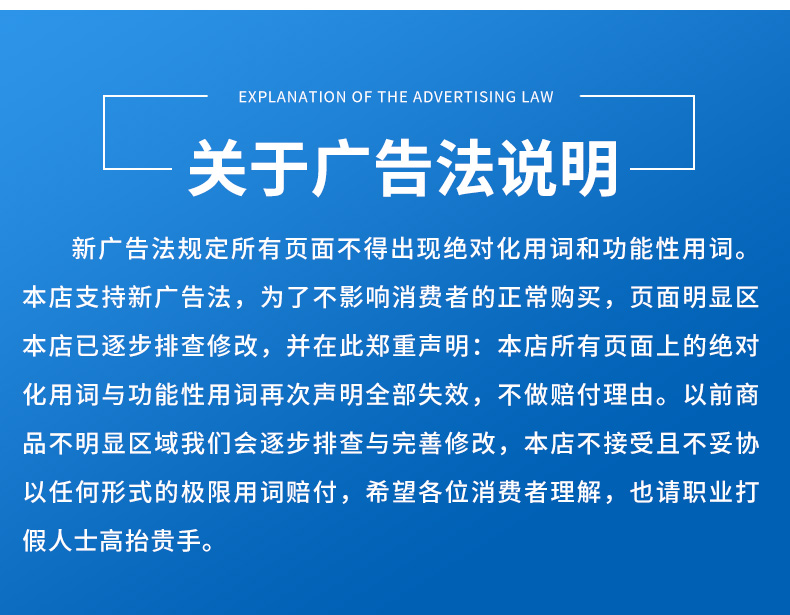 EXPLANATION OF THE ADVERTISING LAW

关于广告法说明

新广告法规定所有页面不得出现绝对化用词和功能性用词。本店支持新广告法，为了不影响消费者的正常购买，页面明显区本店已逐步排查修改，并在此郑重声明：本店所有页面上的绝对化用词与功能性用词再次声明全部失效，不做赔付理由。以前商品不明显区域我们会逐步排查与完善修改，本店不接受且不妥协以任何形式的极限用词赔付，希望各位消费者理解，也请职业打假人士高抬贵手。